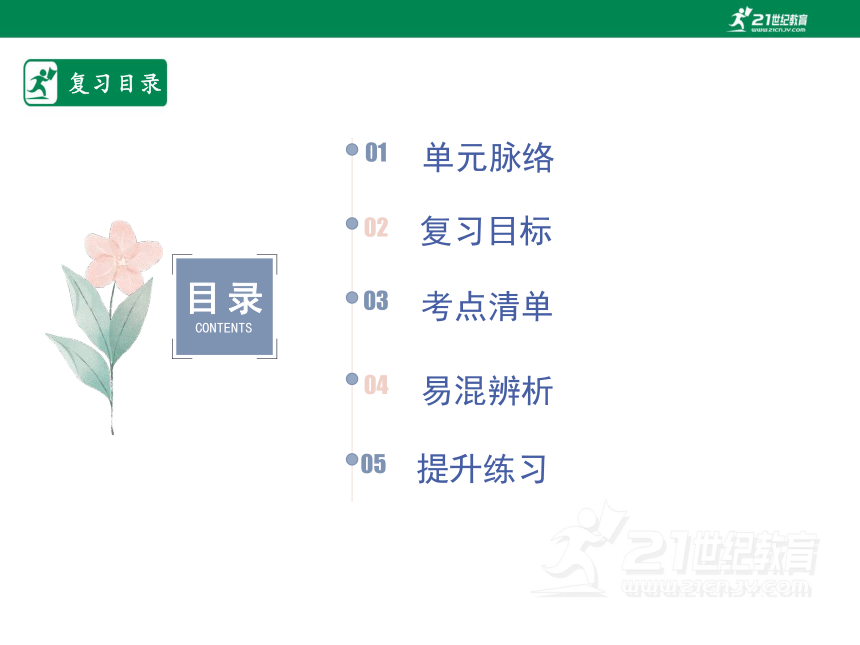 21世纪教育 www.21cnjy.com

复习目录

目录 CONTENTS

01 单元脉络

02 复习目标

03 考点清单

04 易混辨析

05 提升练习

21世纪教育 www.21cnjy.com